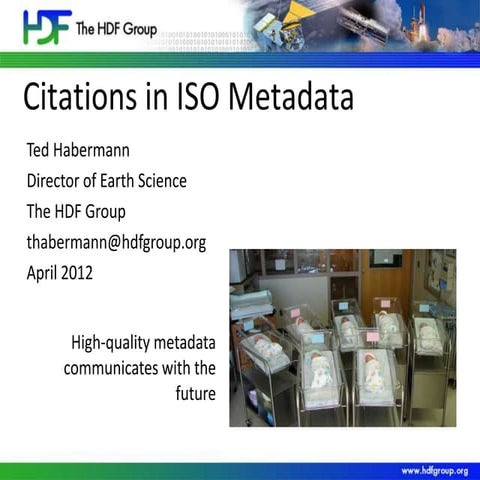 HDF The HDF Group

Citations in ISO Metadata

Ted Habermann

Director of Earth Science

The HDF Group

thabermann@hdfgroup.org

April 2012

High-quality metadata communicates with the future

www.hdfgroup.org